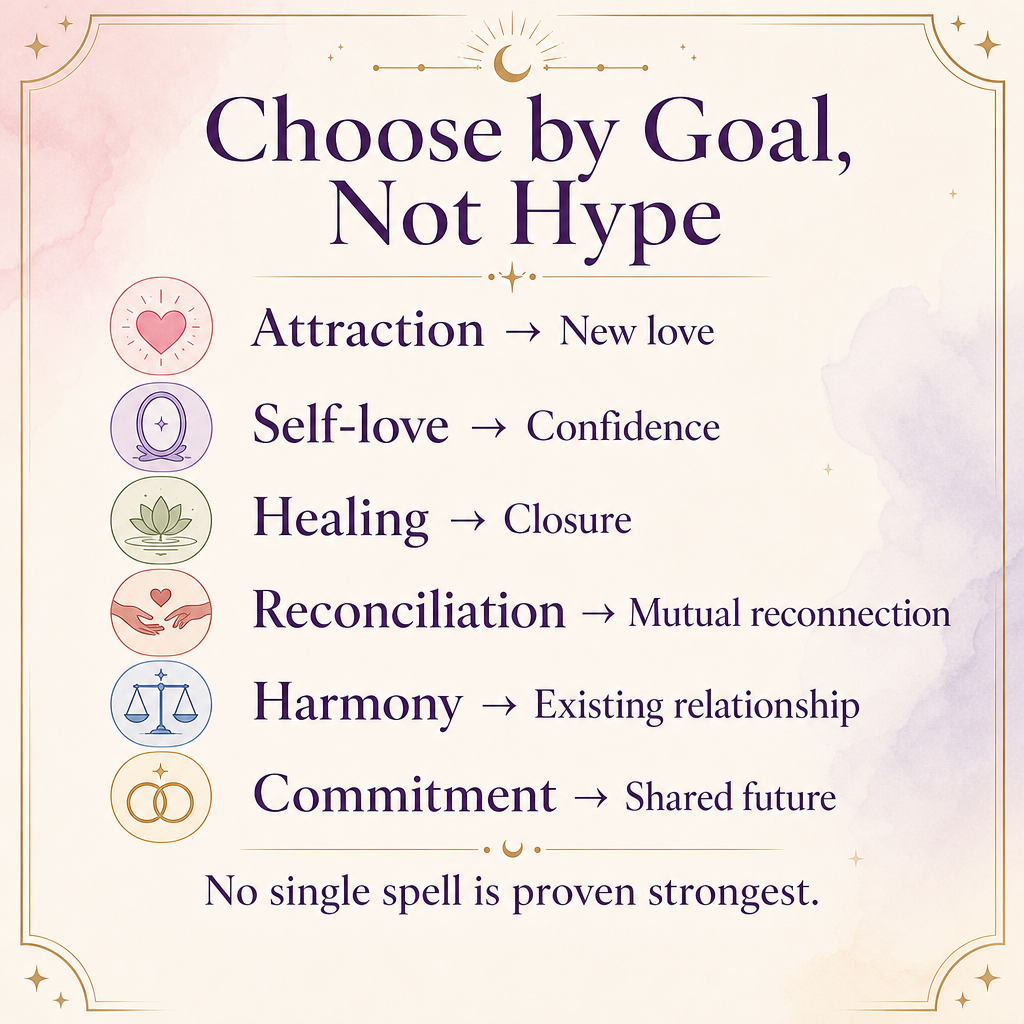 Choose by Goal, Not Hype

Attraction → New love

Self-love → Confidence

Healing → Closure

Reconciliation → Mutual reconnection

Harmony → Existing relationship

Commitment → Shared future

No single spell is proven strongest.